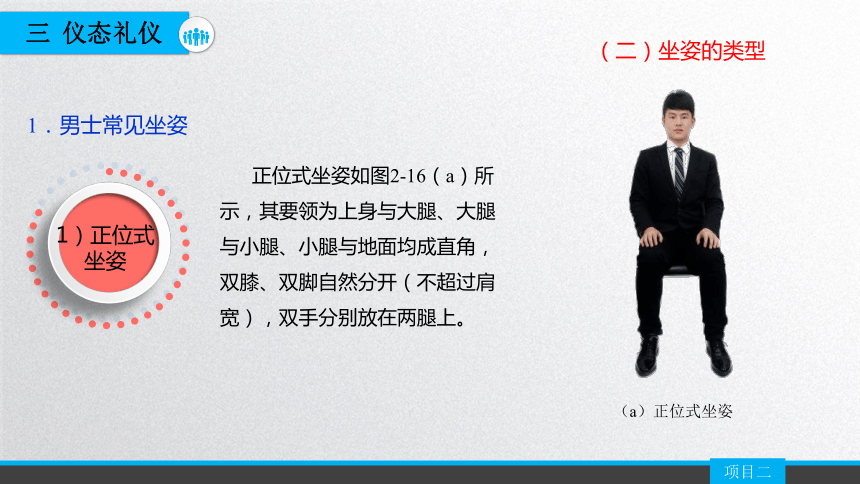 三 仪态礼仪

（二）坐姿的类型

1．男士常见坐姿

1）正位式坐姿

正位式坐姿如图2-16（a）所示，其要领为上身与大腿、大腿与小腿、小腿与地面均成直角，双膝、双脚自然分开（不超过肩宽），双手分别放在两腿上。

（a）正位式坐姿

项目二